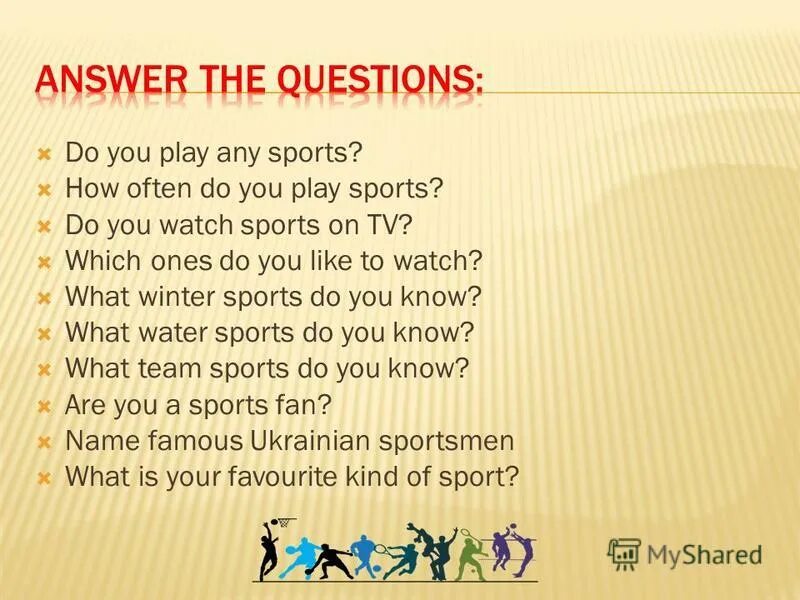 ANSWER THE QUESTIONS:

Do you play any sports?
How often do you play sports?
Do you watch sports on TV?
Which ones do you like to watch?
What winter sports do you know?
What water sports do you know?
What team sports do you know?
Are you a sports fan?
Name famous Ukrainian sportsmen
What is your favourite kind of sport?

MyShared